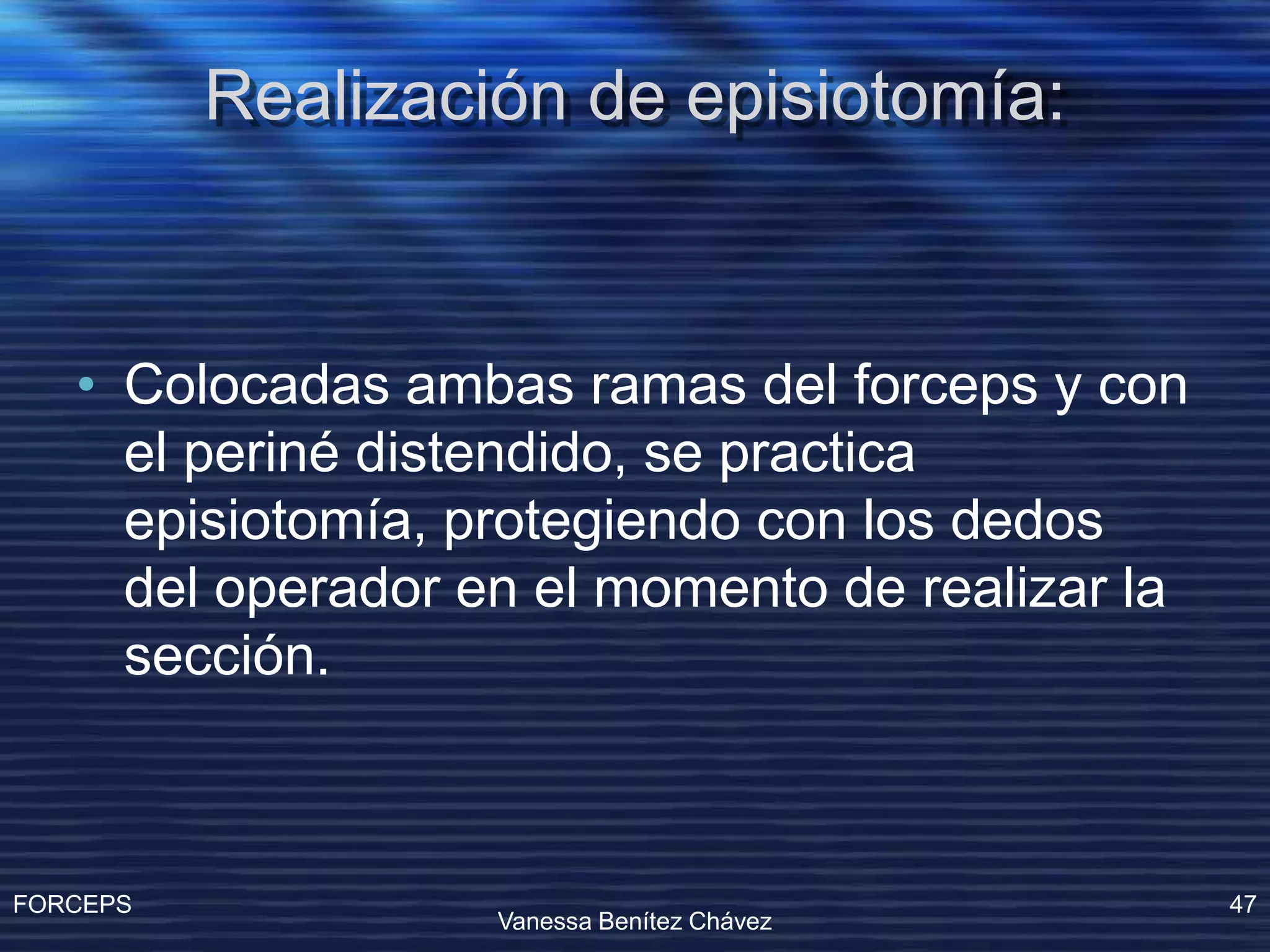 Realización de episiotomía:

• Colocadas ambas ramas del forceps y con el periné distendido, se practica episiotomía, protegiendo con los dedos del operador en el momento de realizar la sección.

FORCEPS

Vanessa Benítez Chávez

47